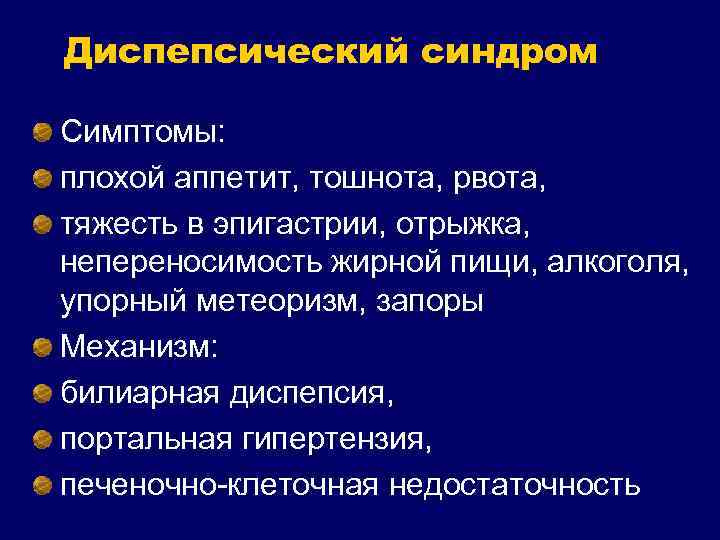 Диспепсический синдром

Симптомы:

плохой аппетит, тошнота, рвота,

тяжесть в эпигастрии, отрыжка, непереносимость жирной пищи, алкоголя, упорный метеоризм, запоры

Механизм:

билиарная диспепсия,

портальная гипертензия,

печеночно-клеточная недостаточность